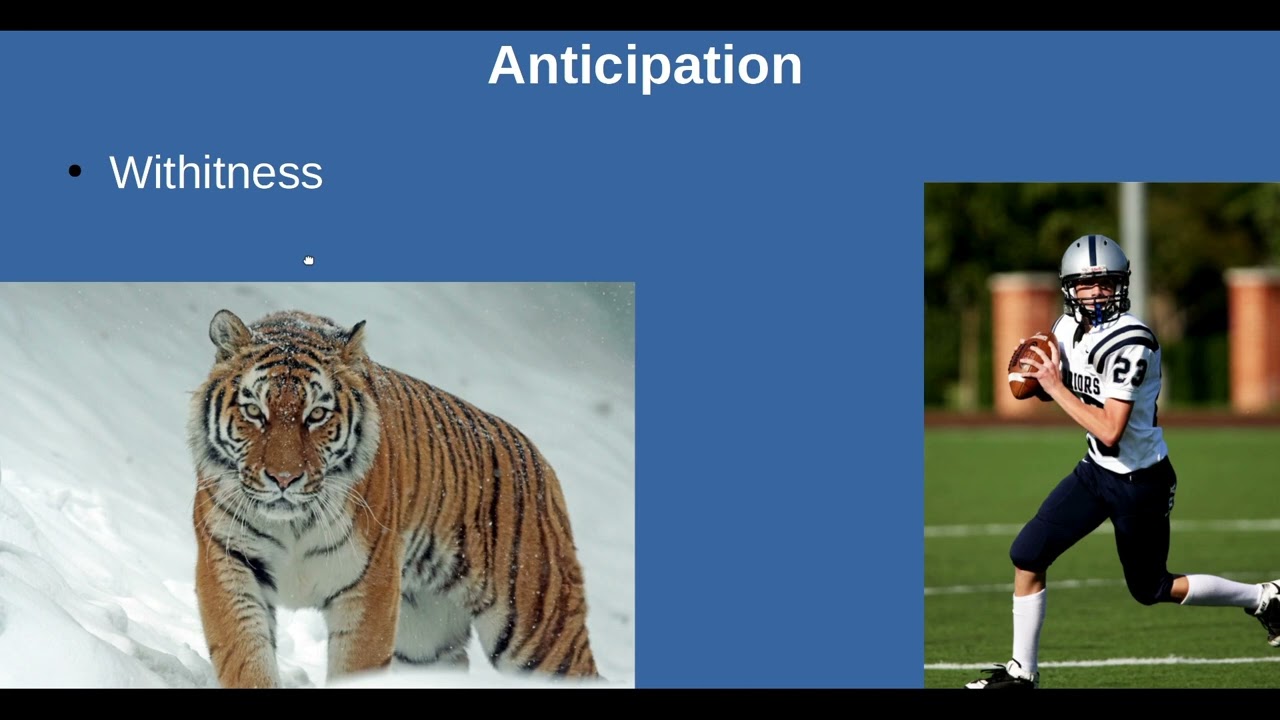 Anticipation

• Withitness

IORS 23